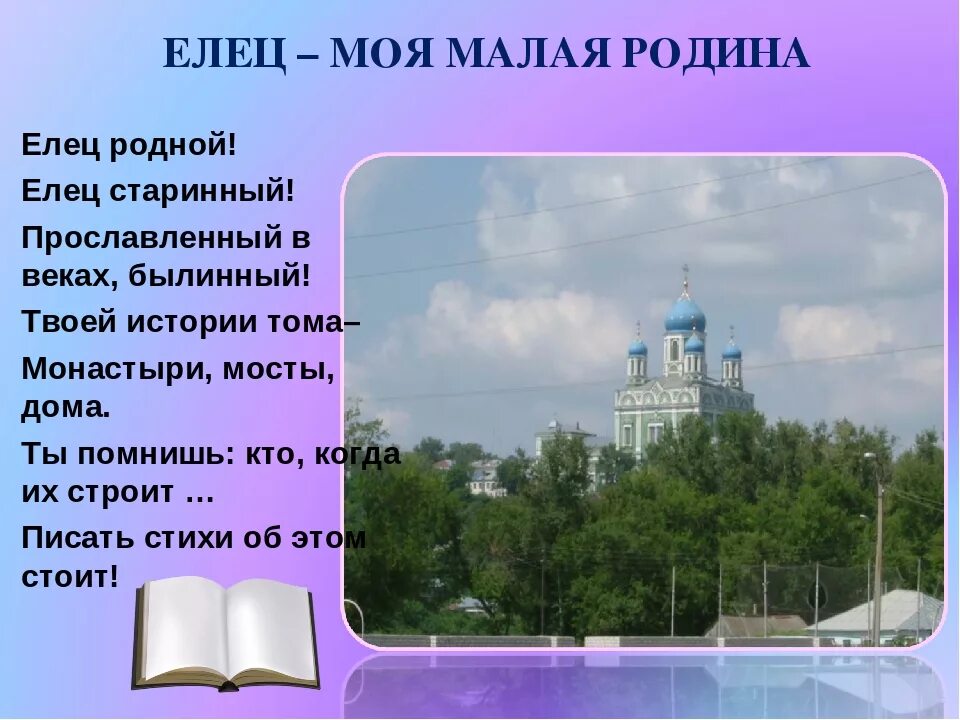 ЕЛЕЦ – МОЯ МАЛАЯ РОДИНА

Елец родной!

Елец старинный!

Прославленный в веках, былинный!

Твоей истории тома–

Монастыри, мосты, дома.

Ты помнишь: кто, когда их строит …

Писать стихи об этом стоит!